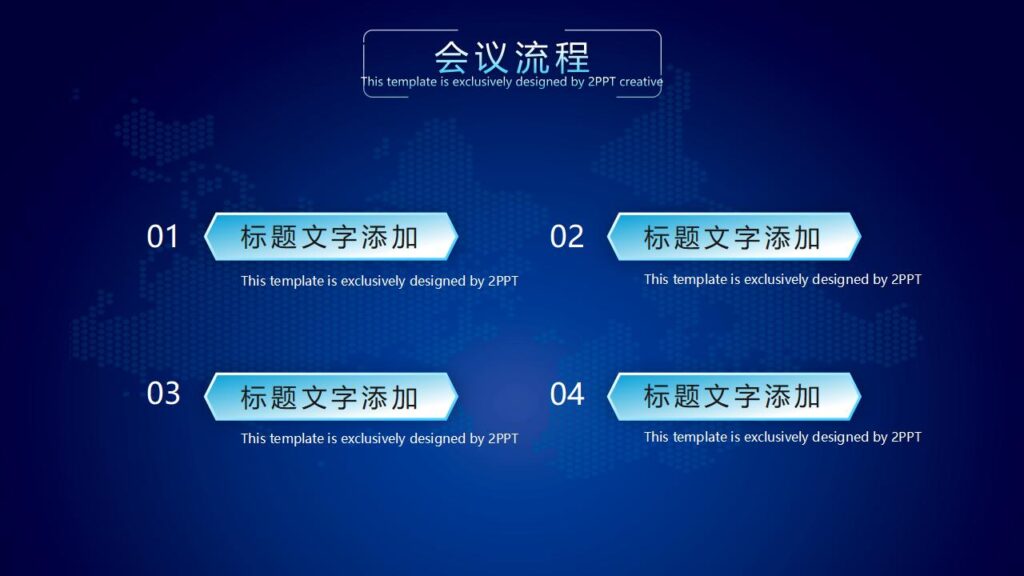 会议流程
This template is exclusively designed by 2PPT creative

01 标题文字添加
This template is exclusively designed by 2PPT

02 标题文字添加
This template is exclusively designed by 2PPT

03 标题文字添加
This template is exclusively designed by 2PPT

04 标题文字添加
This template is exclusively designed by 2PPT